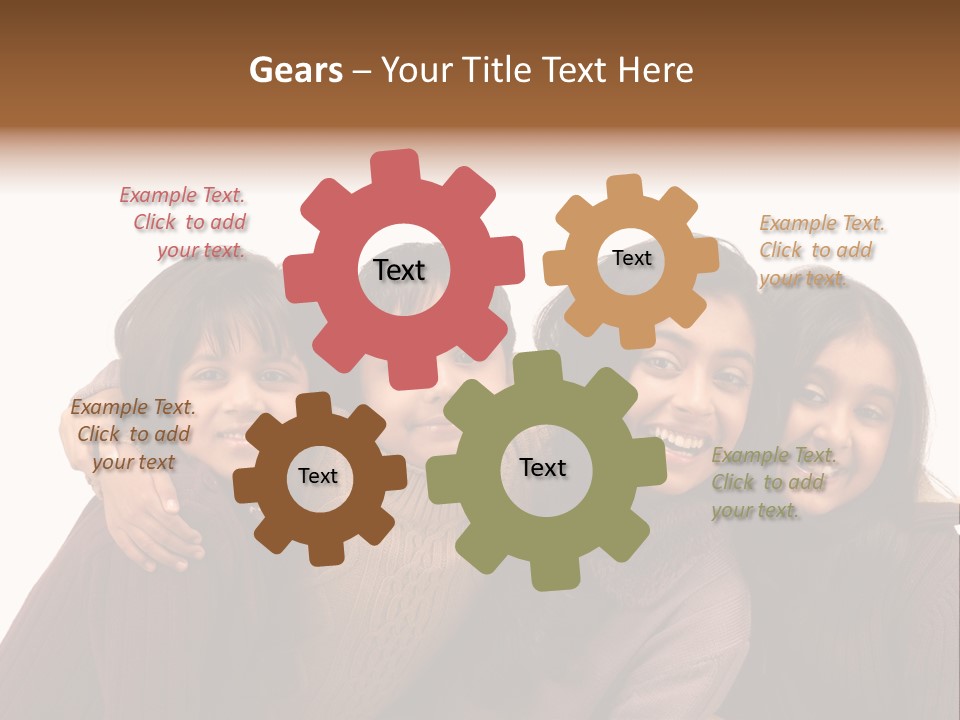 Gears – Your Title Text Here

Example Text. Click to add your text.

Text

Text

Example Text. Click to add your text.

Example Text. Click to add your text

Text

Text

Example Text. Click to add your text.